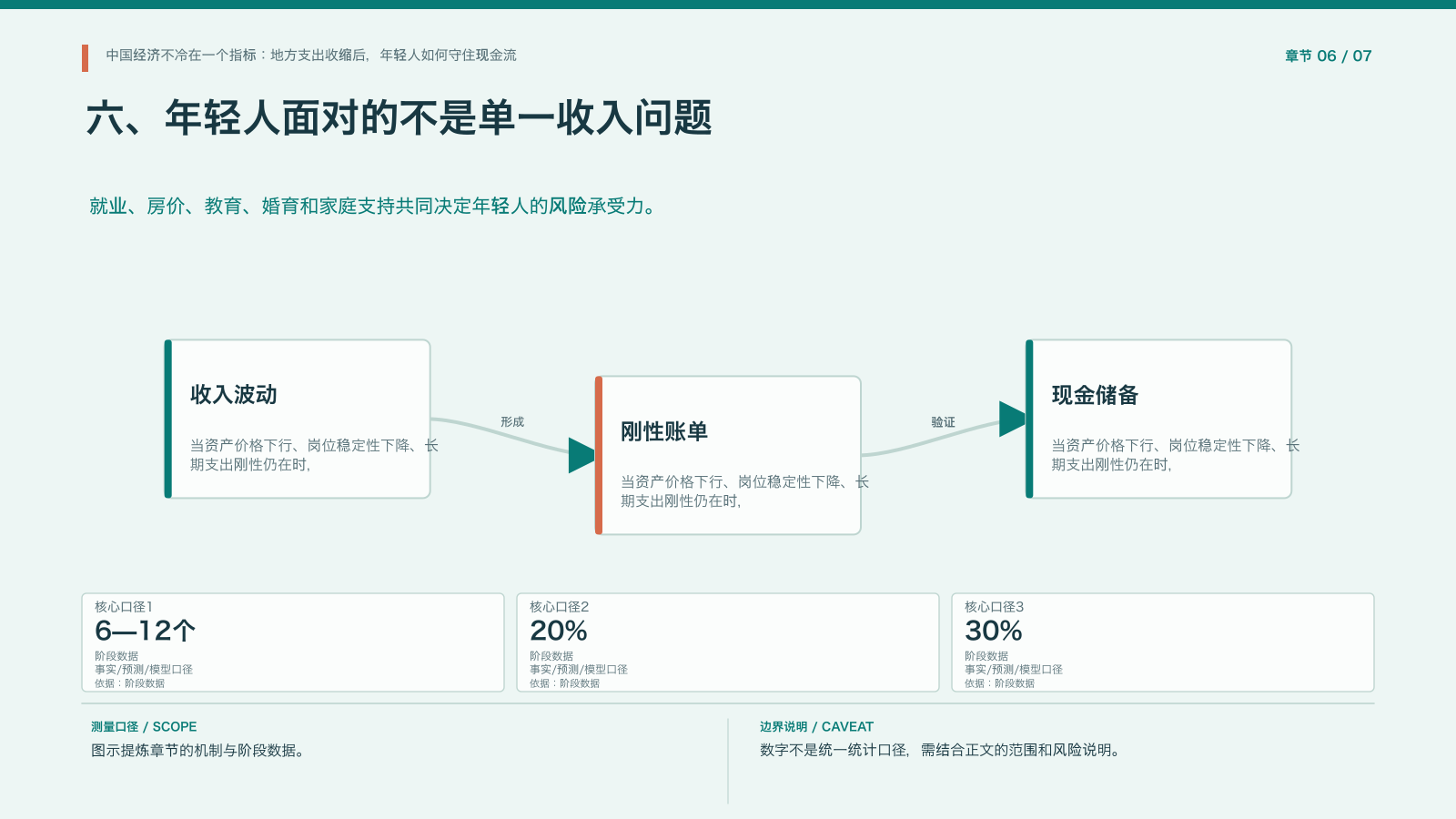 中国经济不冷在一个指标：地方支出收缩后，年轻人如何守住现金流

章节 06 / 07

六、年轻人面对的不是单一收入问题

就业、房价、教育、婚育和家庭支持共同决定年轻人的风险承受力。

收入波动

当资产价格下行、岗位稳定性下降、长期支出刚性仍在时,

形成

刚性账单

当资产价格下行、岗位稳定性下降、长期支出刚性仍在时,

验证

现金储备

当资产价格下行、岗位稳定性下降、长期支出刚性仍在时,

核心口径1
6—12个
阶段数据
事实/预测/模型口径
依据：阶段数据

核心口径2
20%
阶段数据
事实/预测/模型口径
依据：阶段数据

核心口径3
30%
阶段数据
事实/预测/模型口径
依据：阶段数据

测量口径 / SCOPE
图示提炼章节的机制与阶段数据。

边界说明 / CAVEAT
数字不是统一统计口径，需结合正文的范围和风险说明。